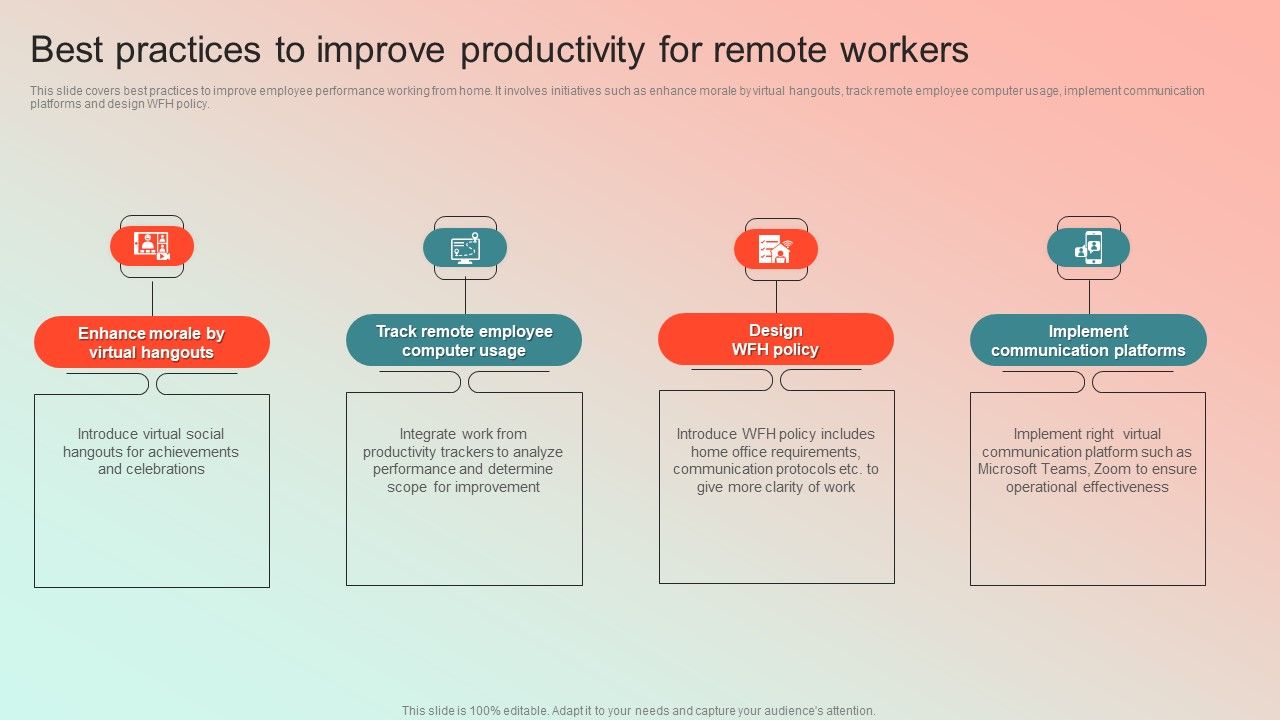 Best practices to improve productivity for remote workers

This slide covers best practices to improve employee performance working from home. It involves initiatives such as enhance morale by virtual hangouts, track remote employee computer usage, implement communication platforms and design WFH policy.

Enhance morale by virtual hangouts

Introduce virtual social hangouts for achievements and celebrations

Track remote employee computer usage

Integrate work from productivity trackers to analyze performance and determine scope for improvement

Design WFH policy

Introduce WFH policy includes home office requirements, communication protocols etc. to give more clarity of work

Implement communication platforms

Implement right virtual communication platform such as Microsoft Teams, Zoom to ensure operational effectiveness

This slide is 100% editable. Adapt it to your needs and capture your audience's attention.